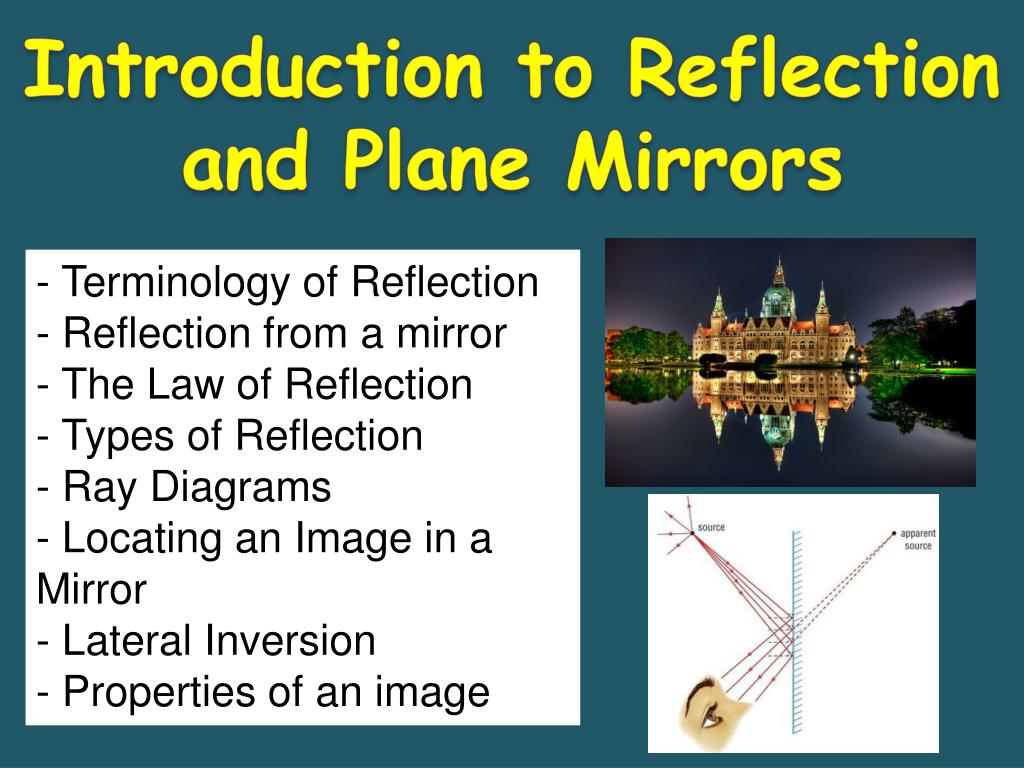 Introduction to Reflection and Plane Mirrors

- Terminology of Reflection
- Reflection from a mirror
- The Law of Reflection
- Types of Reflection
- Ray Diagrams
- Locating an Image in a Mirror
- Lateral Inversion
- Properties of an image

source

apparent source